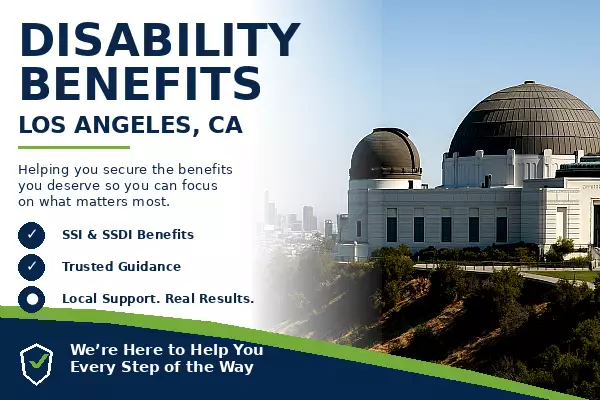 DISABILITY BENEFITS

LOS ANGELES, CA

Helping you secure the benefits you deserve so you can focus on what matters most.

SSI & SSDI Benefits

Trusted Guidance

Local Support. Real Results.

We're Here to Help You Every Step of the Way